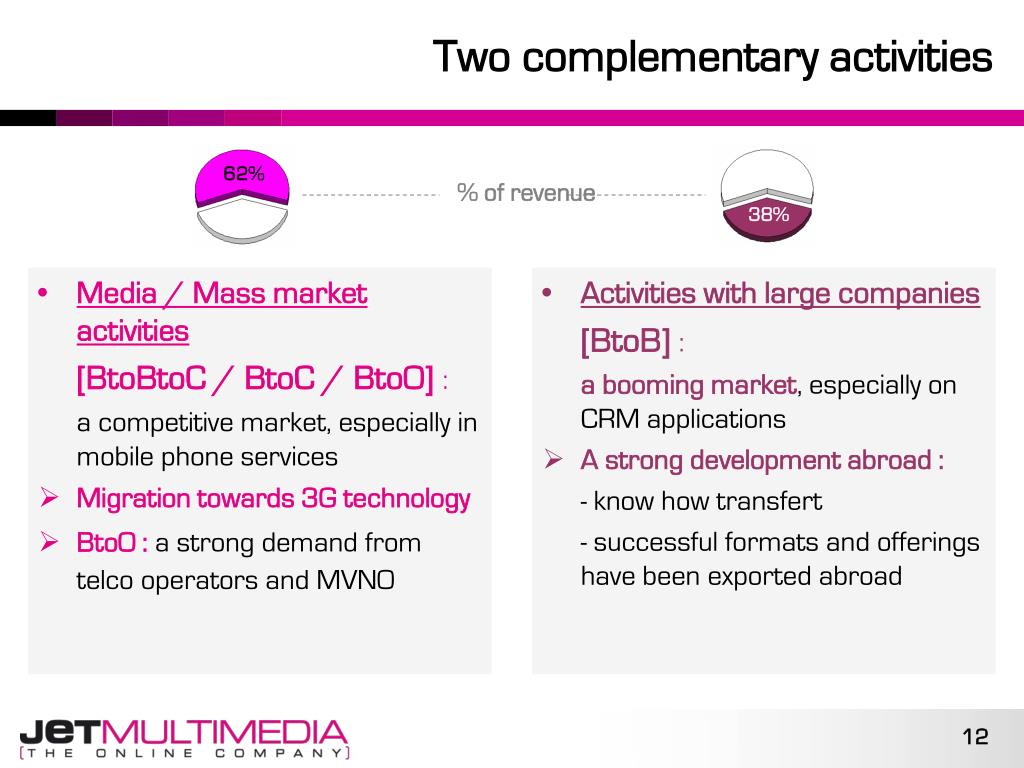 Two complementary activities

62%

% of revenue

38%

• Media / Mass market activities

[BtoBtoC / BtoC / BtoO] :

a competitive market, especially in mobile phone services

➢ Migration towards 3G technology

➢ BtoO : a strong demand from telco operators and MVNO

• Activities with large companies

[BtoB] :

a booming market, especially on CRM applications

➢ A strong development abroad :

- know how transfert

- successful formats and offerings have been exported abroad

JETMULTIMEDIA
[THE ONLINE COMPANY]

12